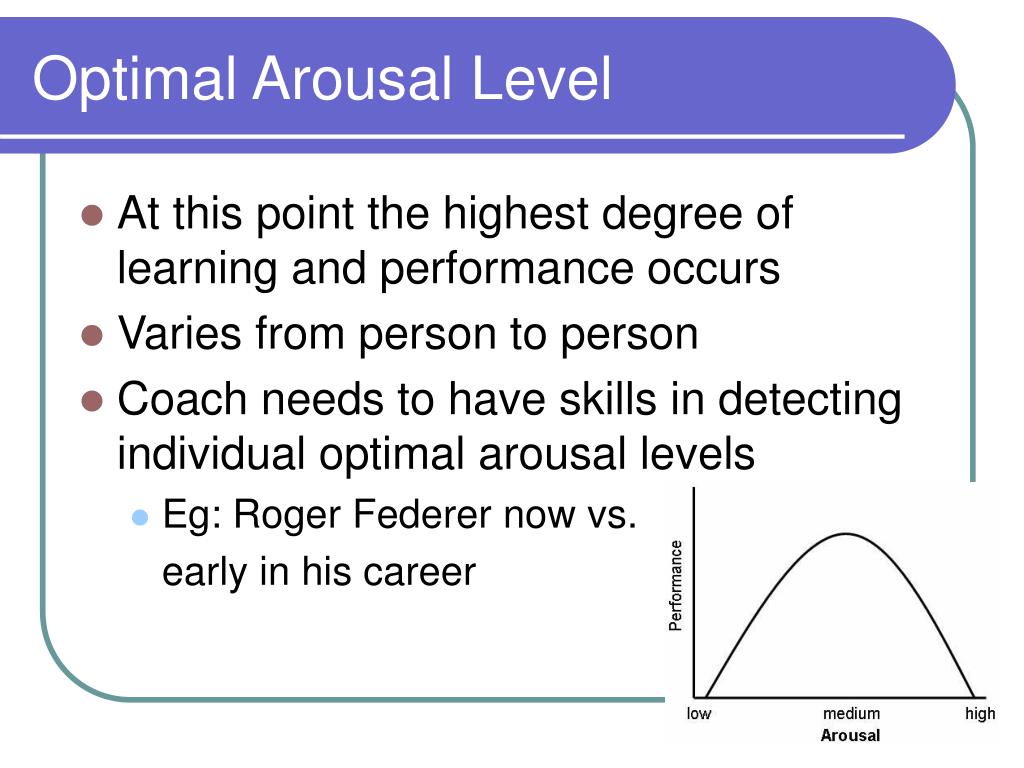 Optimal Arousal Level

At this point the highest degree of learning and performance occurs

Varies from person to person

Coach needs to have skills in detecting individual optimal arousal levels

Eg: Roger Federer now vs. early in his career

Performance

low medium high
Arousal